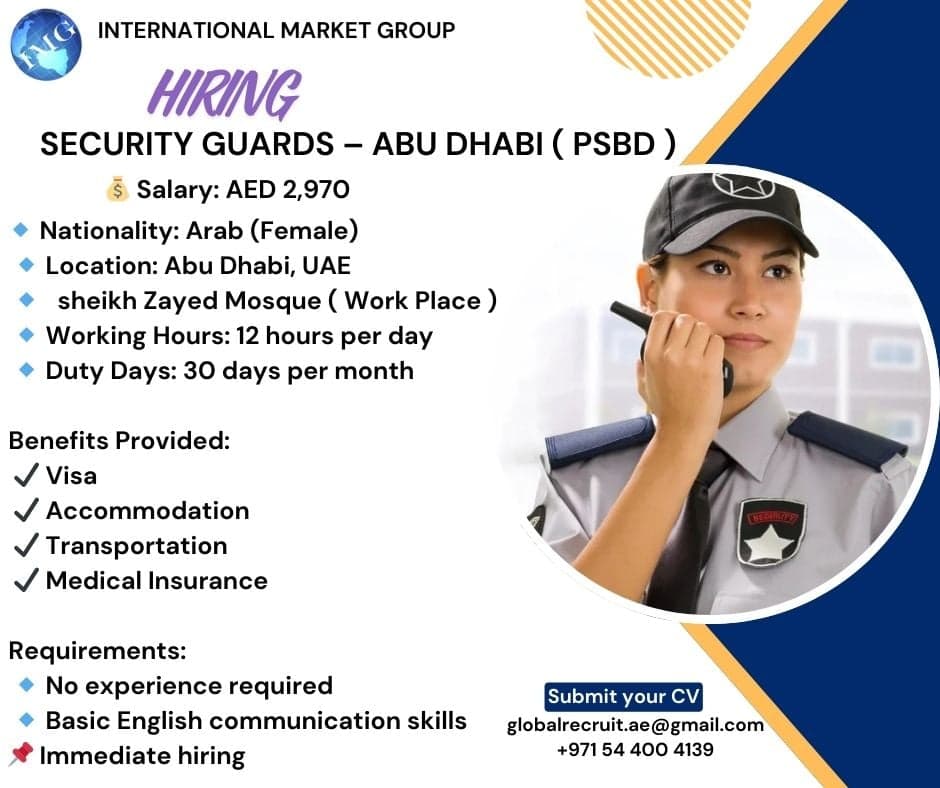 IMG

INTERNATIONAL MARKET GROUP

HIRING

SECURITY GUARDS – ABU DHABI ( PSBD )

💰 Salary: AED 2,970

🔹 Nationality: Arab (Female)
🔹 Location: Abu Dhabi, UAE
🔹 sheikh Zayed Mosque ( Work Place )
🔹 Working Hours: 12 hours per day
🔹 Duty Days: 30 days per month

Benefits Provided:
✓ Visa
✓ Accommodation
✓ Transportation
✓ Medical Insurance

Requirements:
🔹 No experience required
🔹 Basic English communication skills
📌 Immediate hiring

SECURITY

Submit your CV
globalrecruit.ae@gmail.com
+971 54 400 4139